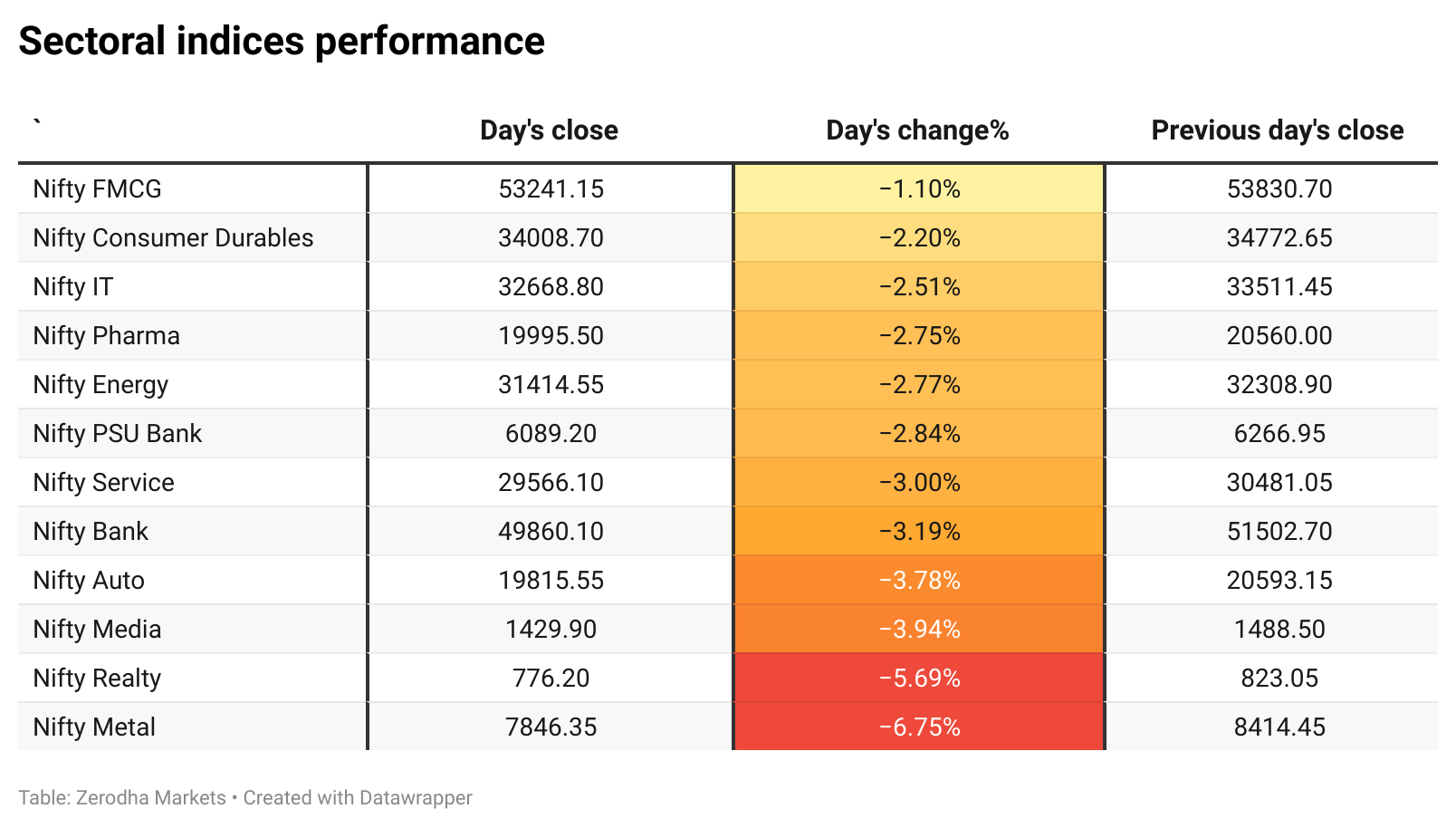 Sectoral indices performance

| ` | Day's close | Day's change% | Previous day's close |
|---|---|---|---|
| Nifty FMCG | 53241.15 | −1.10% | 53830.70 |
| Nifty Consumer Durables | 34008.70 | −2.20% | 34772.65 |
| Nifty IT | 32668.80 | −2.51% | 33511.45 |
| Nifty Pharma | 19995.50 | −2.75% | 20560.00 |
| Nifty Energy | 31414.55 | −2.77% | 32308.90 |
| Nifty PSU Bank | 6089.20 | −2.84% | 6266.95 |
| Nifty Service | 29566.10 | −3.00% | 30481.05 |
| Nifty Bank | 49860.10 | −3.19% | 51502.70 |
| Nifty Auto | 19815.55 | −3.78% | 20593.15 |
| Nifty Media | 1429.90 | −3.94% | 1488.50 |
| Nifty Realty | 776.20 | −5.69% | 823.05 |
| Nifty Metal | 7846.35 | −6.75% | 8414.45 |

Table: Zerodha Markets • Created with Datawrapper